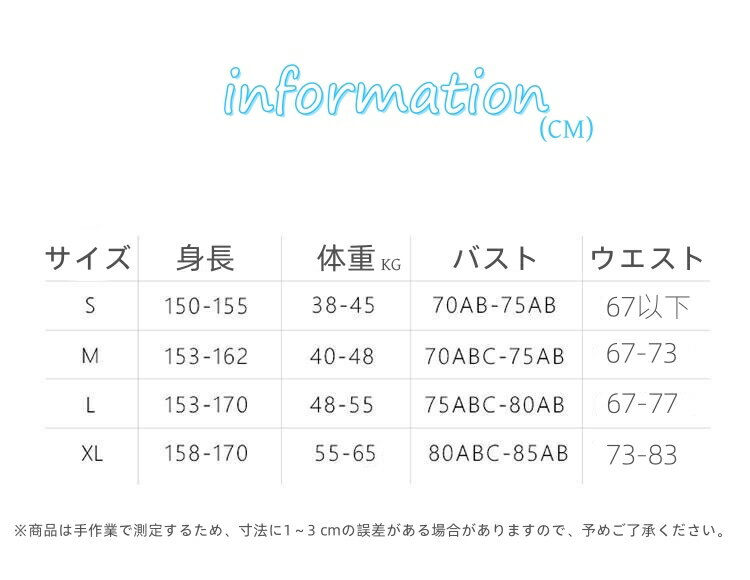 information
(CM)

| サイズ | 身長 | 体重 KG | バスト | ウエスト |
|---|---|---|---|---|
| S | 150-155 | 38-45 | 70AB-75AB | 67以下 |
| M | 153-162 | 40-48 | 70ABC-75AB | 67-73 |
| L | 153-170 | 48-55 | 75ABC-80AB | 67-77 |
| XL | 158-170 | 55-65 | 80ABC-85AB | 73-83 |

※商品は手作業で測定するため、寸法に1～3 cmの誤差がある場合がありますので、予めご了承ください。